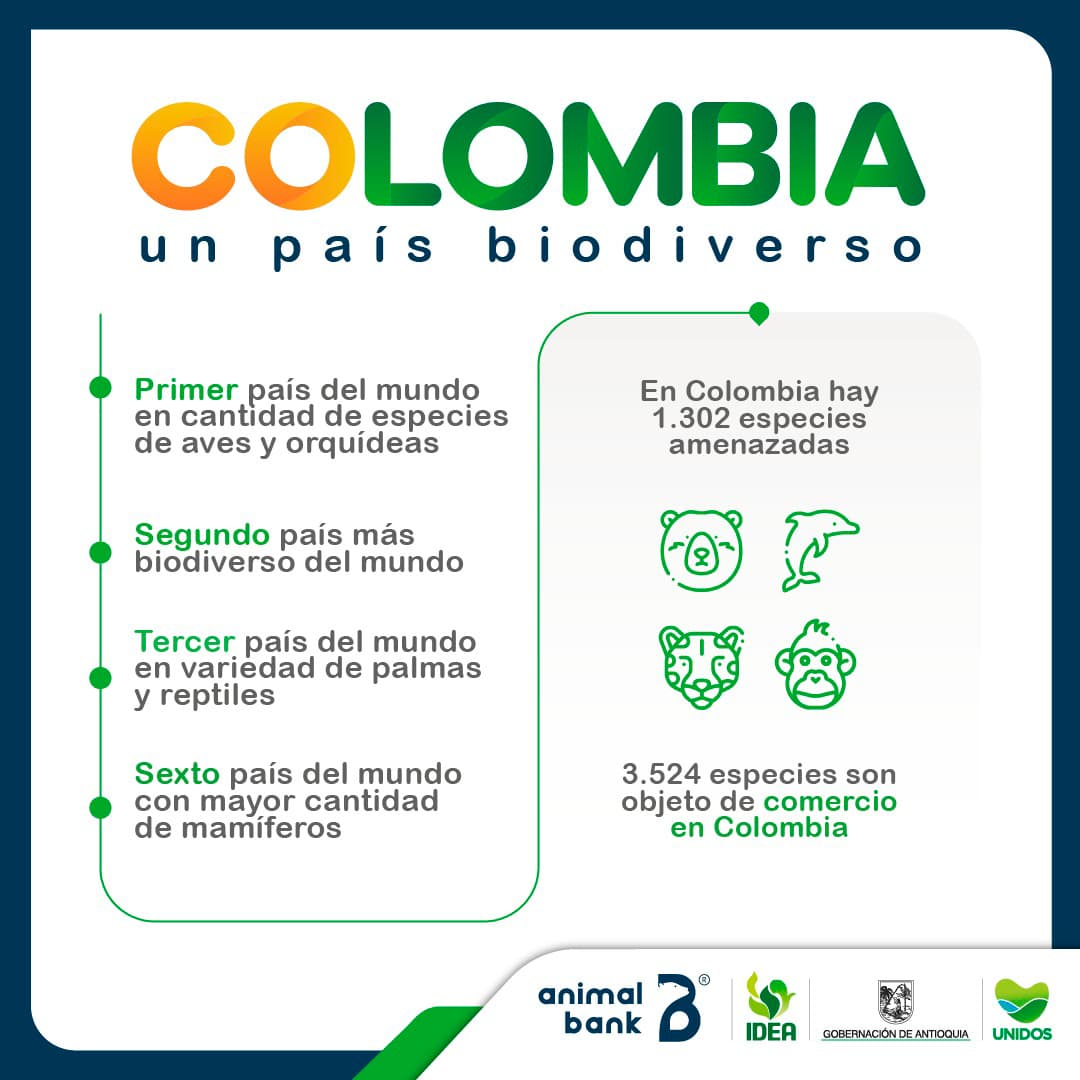 COLOMBIA
un país biodiverso

Primer país del mundo en cantidad de especies de aves y orquídeas

Segundo país más biodiverso del mundo

Tercer país del mundo en variedad de palmas y reptiles

Sexto país del mundo con mayor cantidad de mamíferos

En Colombia hay 1.302 especies amenazadas

3.524 especies son objeto de comercio en Colombia

animal bank ®

IDEA

GOBERNACIÓN DE ANTIOQUIA

UNIDOS